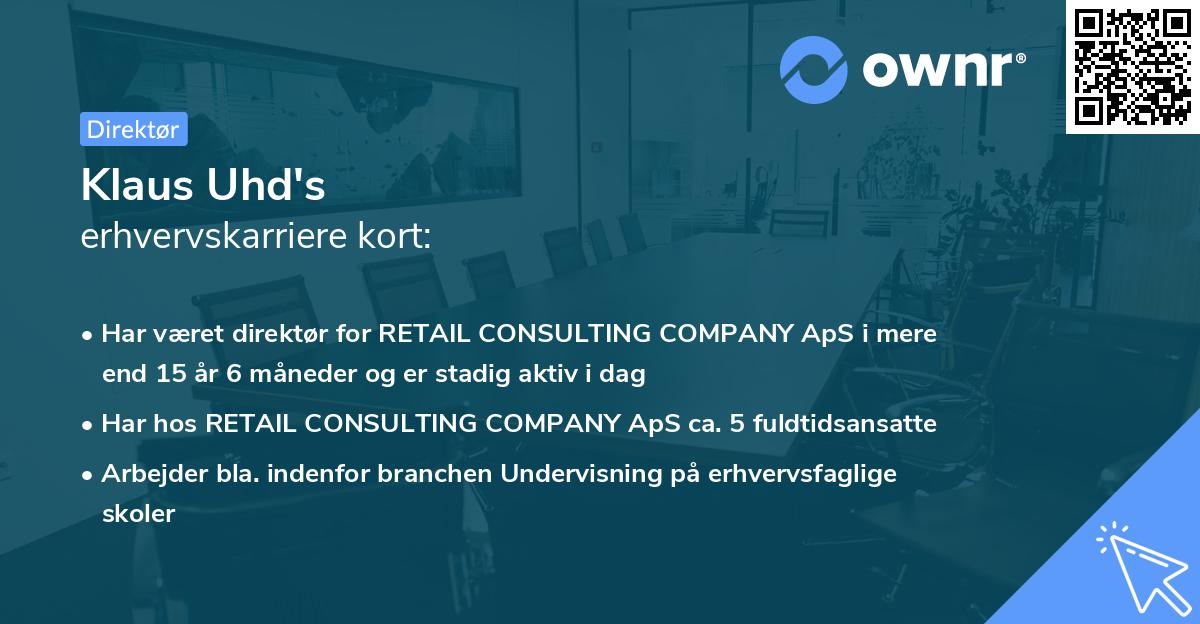 ownr®

Direktør

Klaus Uhd's
erhvervskarriere kort:

• Har været direktør for RETAIL CONSULTING COMPANY ApS i mere end 15 år 6 måneder og er stadig aktiv i dag

• Har hos RETAIL CONSULTING COMPANY ApS ca. 5 fuldtidsansatte

• Arbejder bla. indenfor branchen Undervisning på erhvervsfaglige skoler